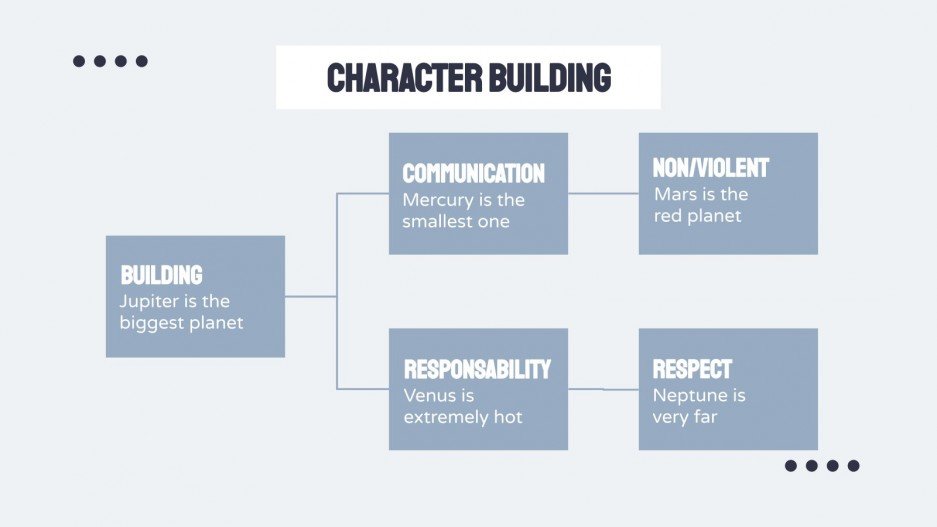 CHARACTER BUILDING

BUILDING
Jupiter is the biggest planet

COMMUNICATION
Mercury is the smallest one

NON/VIOLENT
Mars is the red planet

RESPONSABILITY
Venus is extremely hot

RESPECT
Neptune is very far